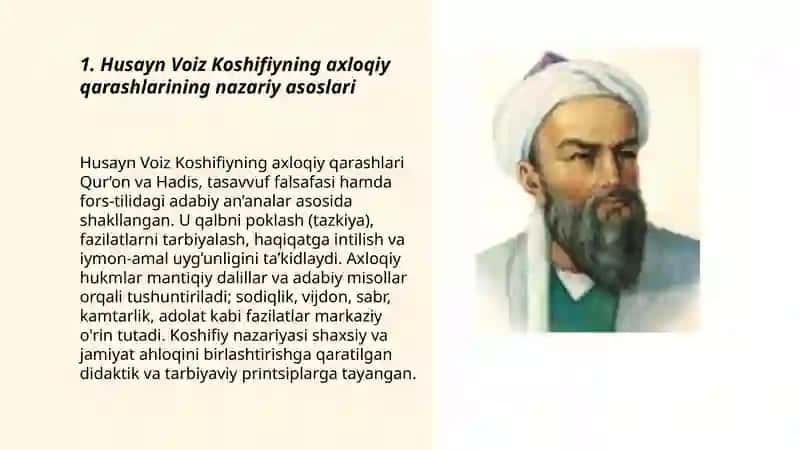 1. Husayn Voiz Koshifiyning axloqiy qarashlarining nazariy asoslari

Husayn Voiz Koshifiyning axloqiy qarashlari Qur'on va Hadis, tasavvuf falsafasi hamda fors-tilidagi adabiy an'analar asosida shakllangan. U qalbni poklash (tazkiya), fazilatlarni tarbiyalash, haqiqatga intilish va iymon-amal uyg'unligini ta'kidlaydi. Axloqiy hukmlar mantiqiy dalillar va adabiy misollar orqali tushuntiriladi; sodiqlik, vijdon, sabr, kamtarlik, adolat kabi fazilatlar markaziy o'rin tutadi. Koshifiy nazariyasi shaxsiy va jamiyat ahloqini birlashtirishga qaratilgan didaktik va tarbiyaviy printsiplarga tayangan.